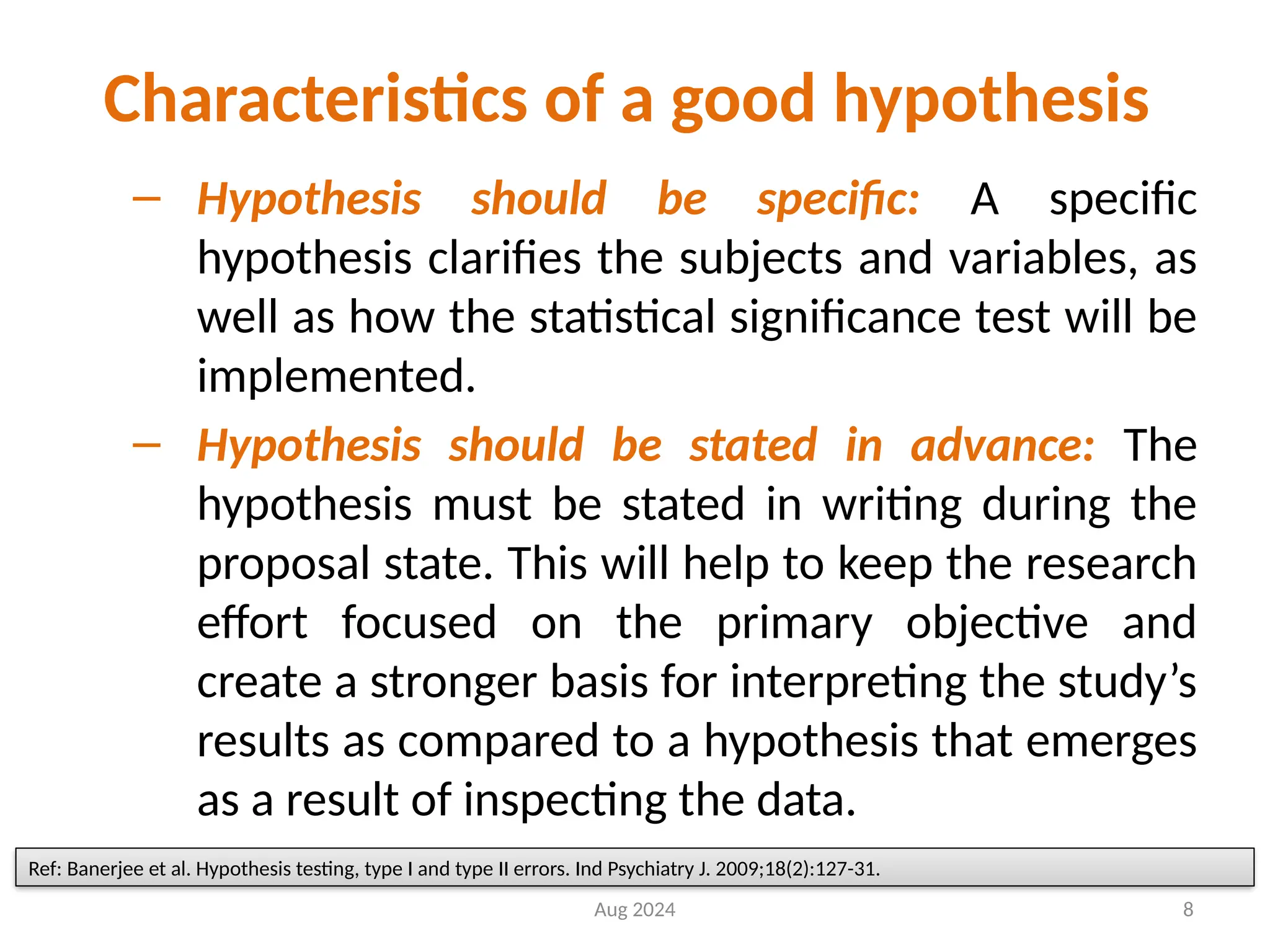 Characteristics of a good hypothesis

– Hypothesis should be specific: A specific hypothesis clarifies the subjects and variables, as well as how the statistical significance test will be implemented.

– Hypothesis should be stated in advance: The hypothesis must be stated in writing during the proposal state. This will help to keep the research effort focused on the primary objective and create a stronger basis for interpreting the study’s results as compared to a hypothesis that emerges as a result of inspecting the data.

Ref: Banerjee et al. Hypothesis testing, type I and type II errors. Ind Psychiatry J. 2009;18(2):127-31.

Aug 2024

8